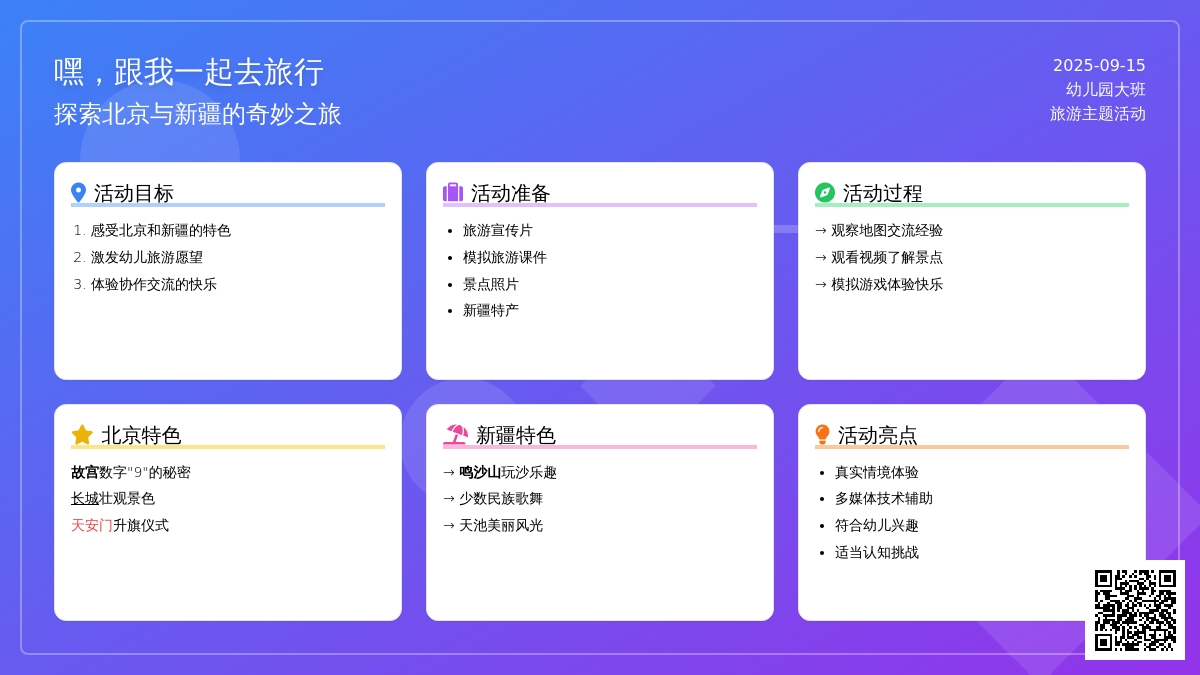 嘿，跟我一起去旅行
探索北京与新疆的奇妙之旅

2025-09-15
幼儿园大班
旅游主题活动

活动目标

1. 感受北京和新疆的特色
2. 激发幼儿旅游愿望
3. 体验协作交流的快乐

活动准备

- 旅游宣传片
- 模拟旅游课件
- 景点照片
- 新疆特产

活动过程

→ 观察地图交流经验
→ 观看视频了解景点
→ 模拟游戏体验快乐

北京特色

故宫数字"9"的秘密
长城壮观景色
天安门升旗仪式

新疆特色

→ 鸣沙山玩沙乐趣
→ 少数民族歌舞
→ 天池美丽风光

活动亮点

- 真实情境体验
- 多媒体技术辅助
- 符合幼儿兴趣
- 适当认知挑战